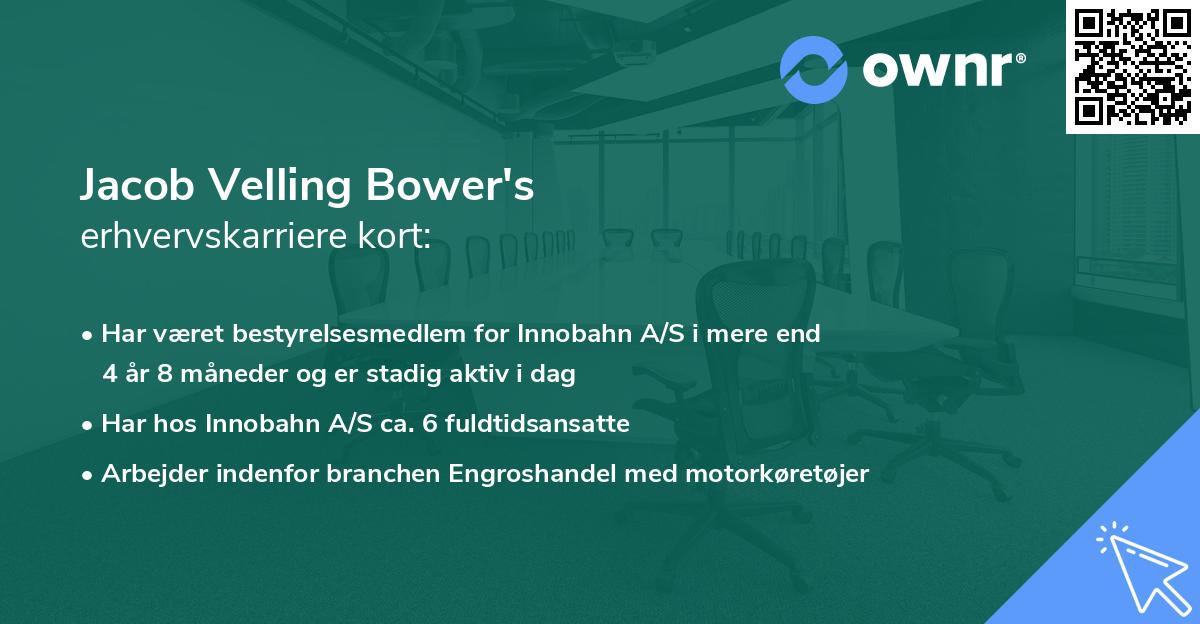 ownr®

Jacob Velling Bower's
erhvervskarriere kort:

• Har været bestyrelsesmedlem for Innobahn A/S i mere end 4 år 8 måneder og er stadig aktiv i dag

• Har hos Innobahn A/S ca. 6 fuldtidsansatte

• Arbejder indenfor branchen Engroshandel med motorkøretøjer